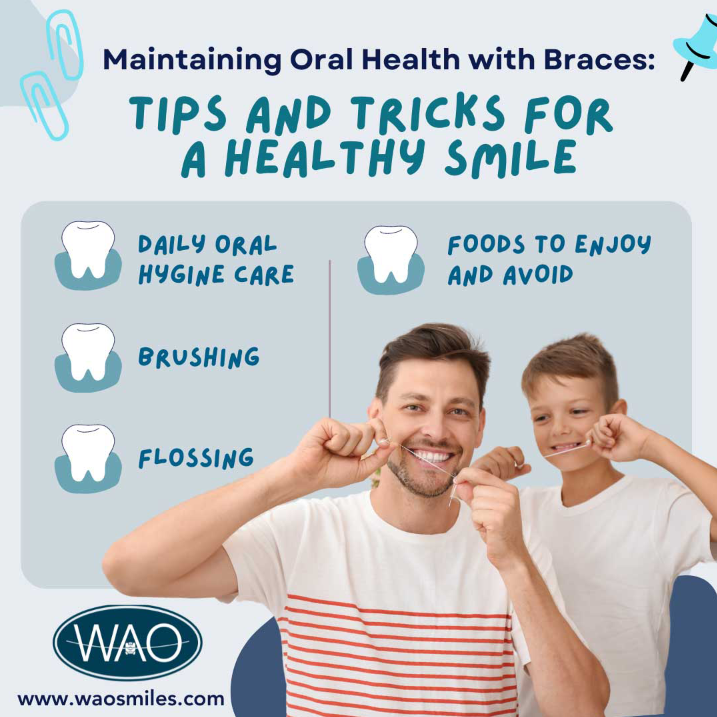 Maintaining Oral Health with Braces:

TIPS AND TRICKS FOR A HEALTHY SMILE

DAILY ORAL HYGINE CARE

BRUSHING

FLOSSING

FOODS TO ENJOY AND AVOID

WAO

www.waosmiles.com